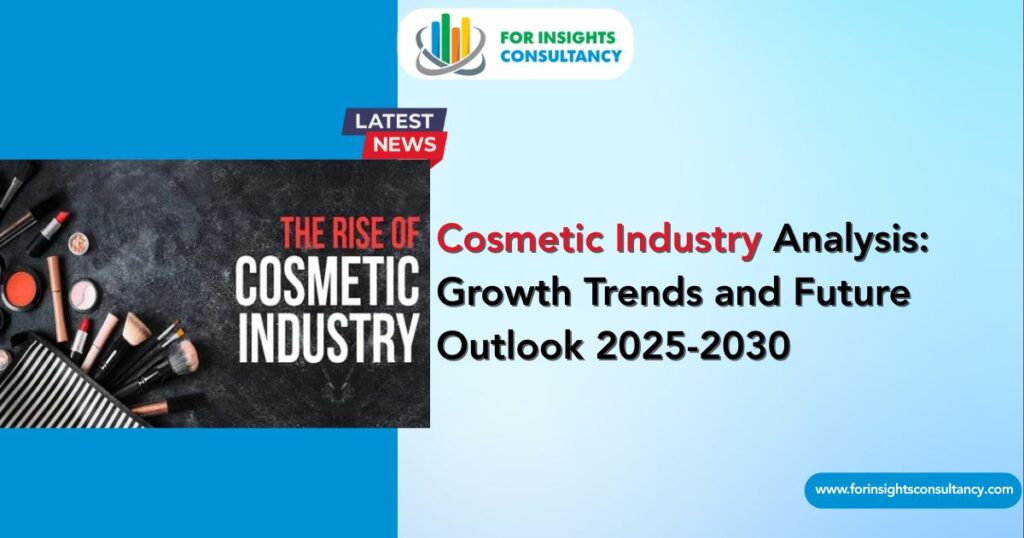 FOR INSIGHTS CONSULTANCY

LATEST NEWS

THE RISE OF COSMETIC INDUSTRY

Cosmetic Industry Analysis: Growth Trends and Future Outlook 2025-2030

www.forinsightsconsultancy.com